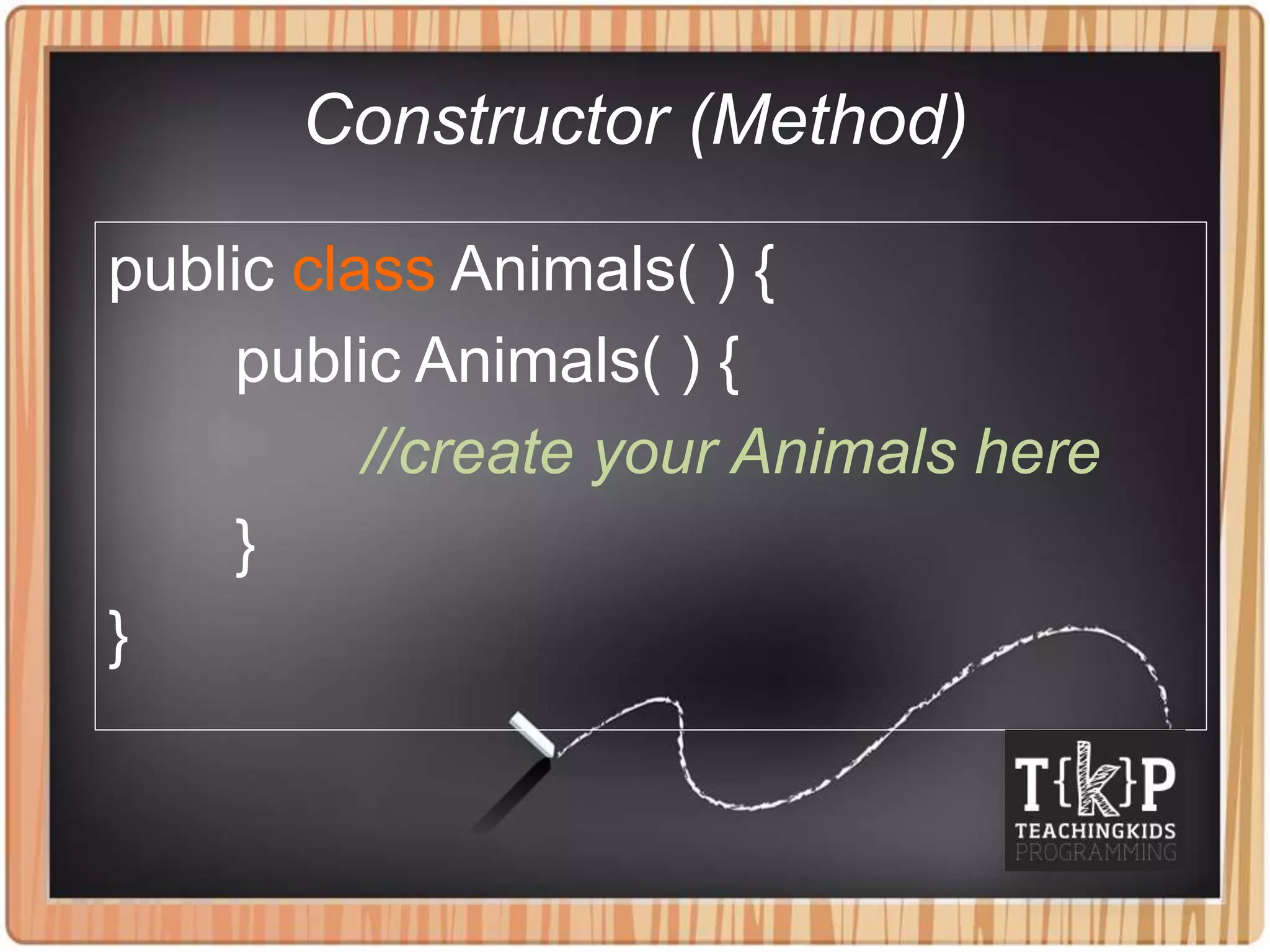 Constructor (Method)

public class Animals( ) {
public Animals( ) {
//create your Animals here
}
}

T{k}P
TEACHINGKIDS
PROGRAMMING